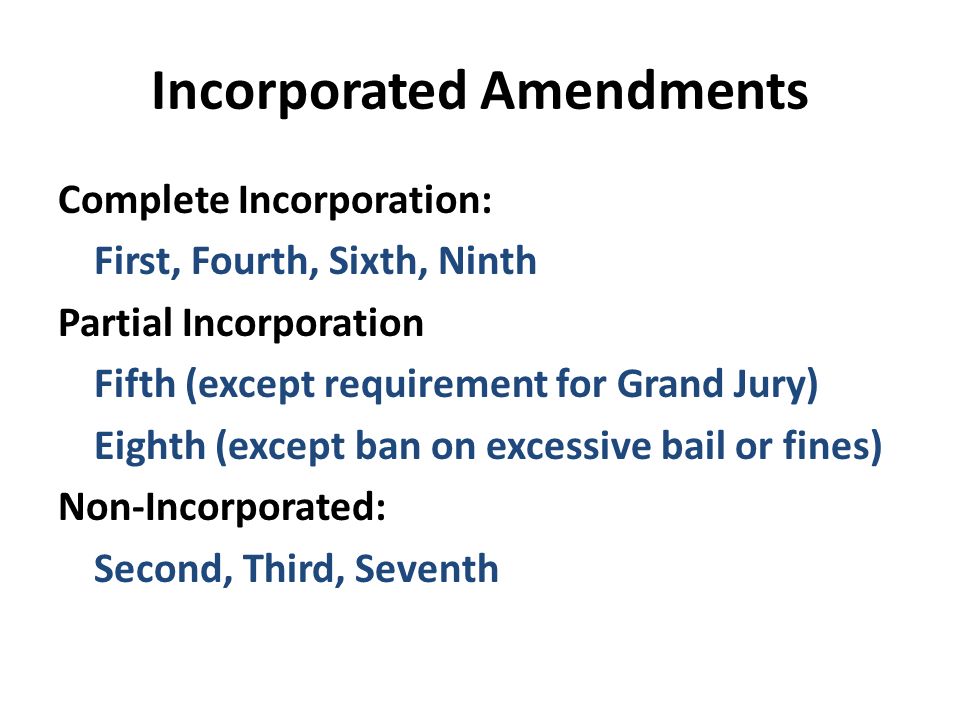 Incorporated Amendments

Complete Incorporation:

First, Fourth, Sixth, Ninth

Partial Incorporation

Fifth (except requirement for Grand Jury)

Eighth (except ban on excessive bail or fines)

Non-Incorporated:

Second, Third, Seventh